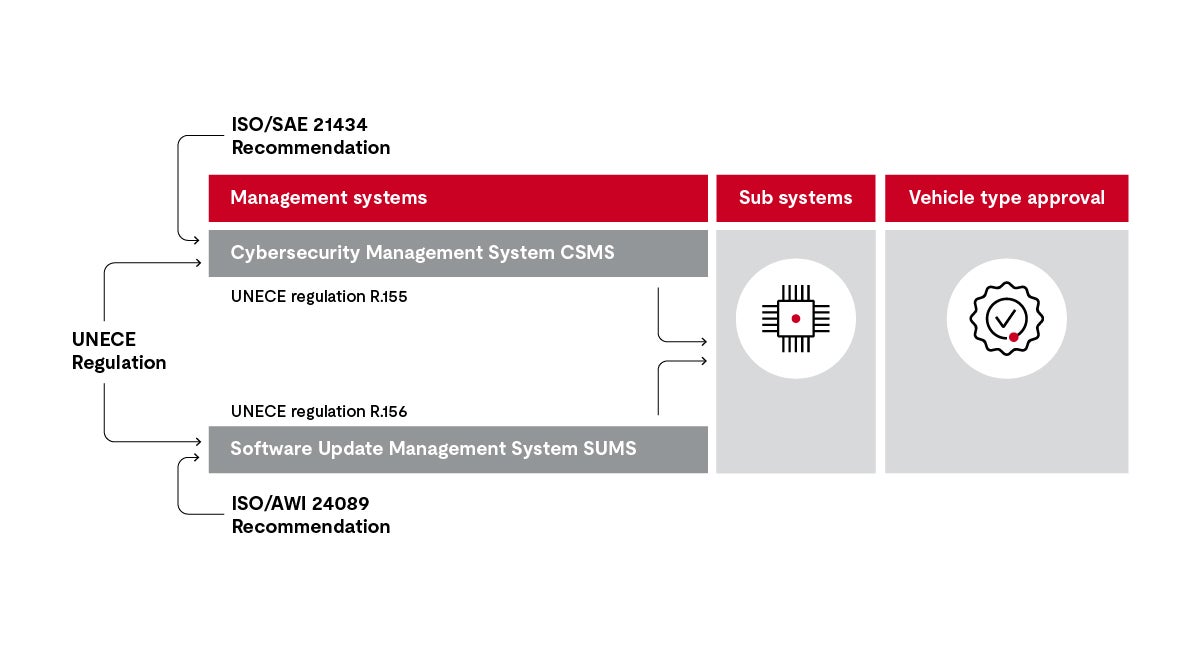 ISO/SAE 21434
Recommendation

Management systems

Sub systems

Vehicle type approval

Cybersecurity Management System CSMS

UNECE regulation R.155

UNECE
Regulation

UNECE regulation R.156

Software Update Management System SUMS

ISO/AWI 24089
Recommendation